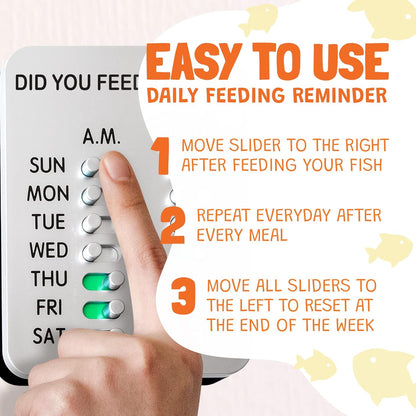 DID YOU FEED

A.M.

SUN
MON
TUE
WED
THU
FRI
SAT

EASY TO USE
DAILY FEEDING REMINDER

1 MOVE SLIDER TO THE RIGHT AFTER FEEDING YOUR FISH

2 REPEAT EVERYDAY AFTER EVERY MEAL

3 MOVE ALL SLIDERS TO THE LEFT TO RESET AT THE END OF THE WEEK